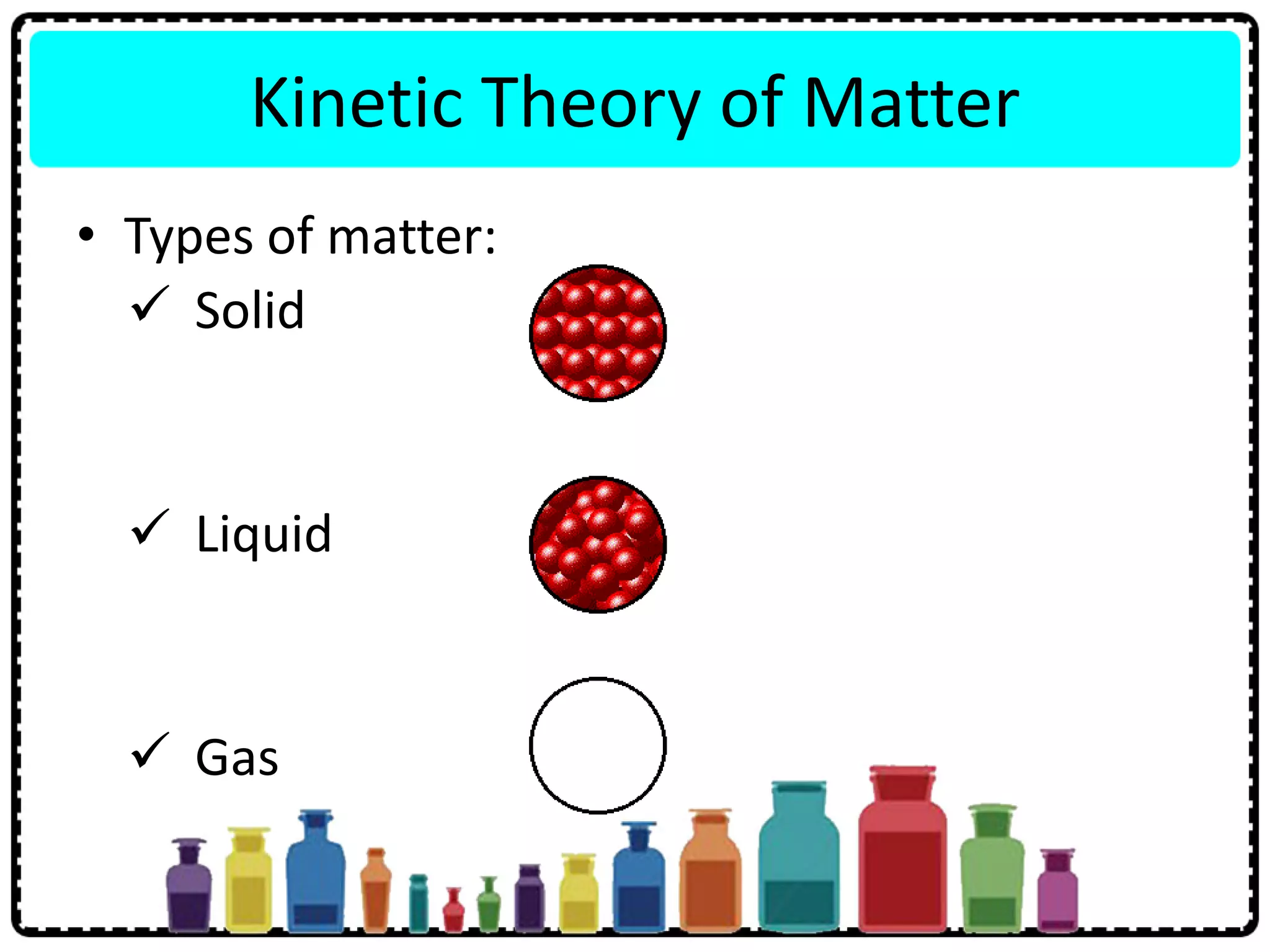 Kinetic Theory of Matter

• Types of matter:
✓ Solid

✓ Liquid

✓ Gas